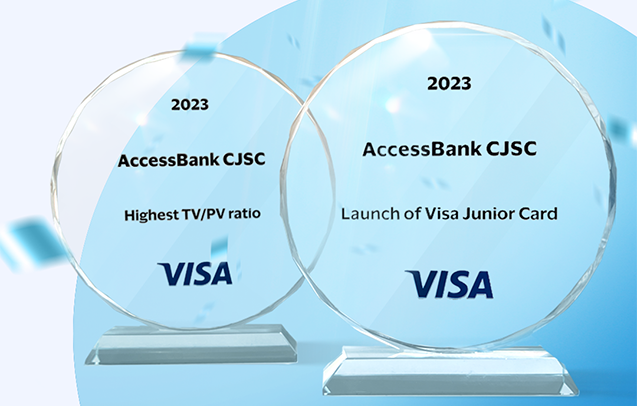 2023

AccessBank CJSC

Highest TV/PV ratio

VISA

2023

AccessBank CJSC

Launch of Visa Junior Card

VISA